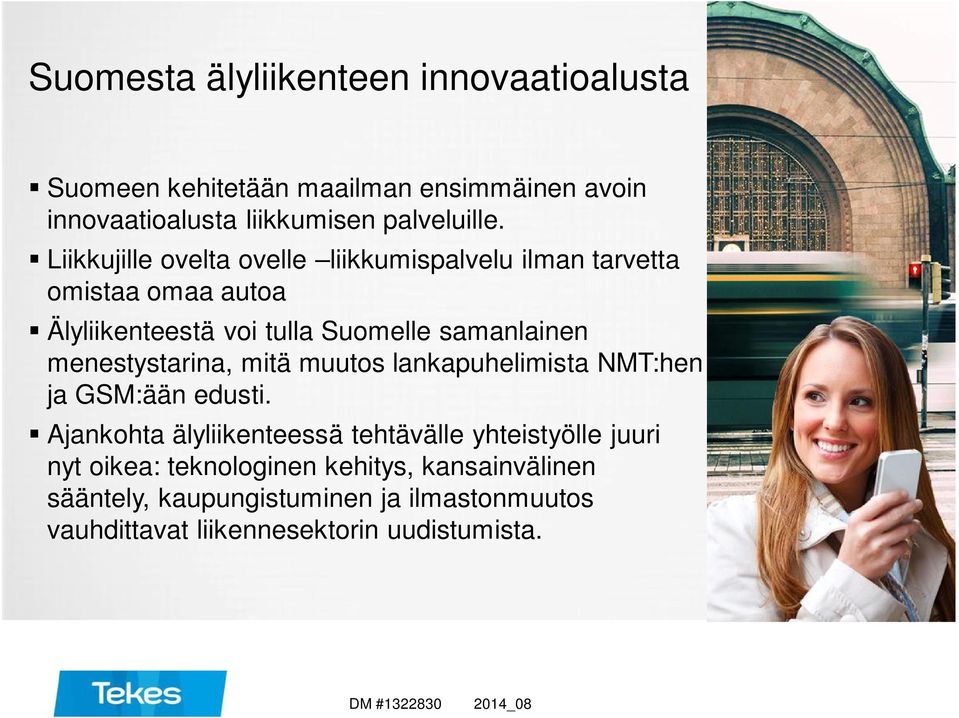 Suomesta älyliikenteen innovaatioalusta

▪ Suomeen kehitetään maailman ensimmäinen avoin innovaatioalusta liikkumisen palveluille.

▪ Liikkujille ovelta ovelle –liikkumispalvelu ilman tarvetta omistaa omaa autoa

▪ Älyliikenteestä voi tulla Suomelle samanlainen menestystarina, mitä muutos lankapuhelimista NMT:hen ja GSM:ään edusti.

▪ Ajankohta älyliikenteessä tehtävälle yhteistyölle juuri nyt oikea: teknologinen kehitys, kansainvälinen sääntely, kaupungistuminen ja ilmastonmuutos vauhdittavat liikennesektorin uudistumista.

Tekes

DM #1322830 2014_08